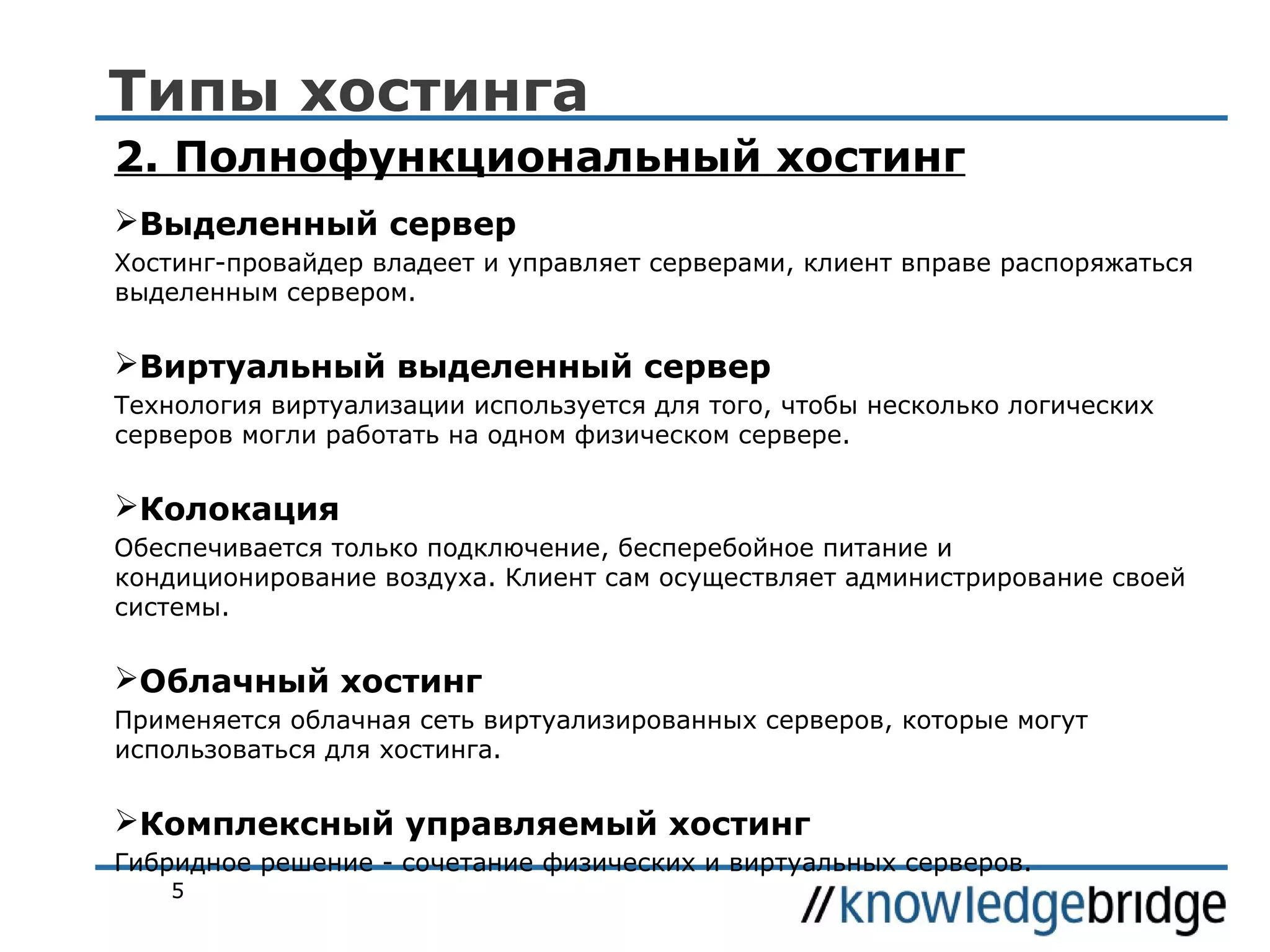 Типы хостинга

2. Полнофункциональный хостинг

➢Выделенный сервер

Хостинг-провайдер владеет и управляет серверами, клиент вправе распоряжаться выделенным сервером.

➢Виртуальный выделенный сервер

Технология виртуализации используется для того, чтобы несколько логических серверов могли работать на одном физическом сервере.

➢Колокация

Обеспечивается только подключение, бесперебойное питание и кондиционирование воздуха. Клиент сам осуществляет администрирование своей системы.

➢Облачный хостинг

Применяется облачная сеть виртуализированных серверов, которые могут использоваться для хостинга.

➢Комплексный управляемый хостинг

Гибридное решение - сочетание физических и виртуальных серверов.

5

//knowledgebridge